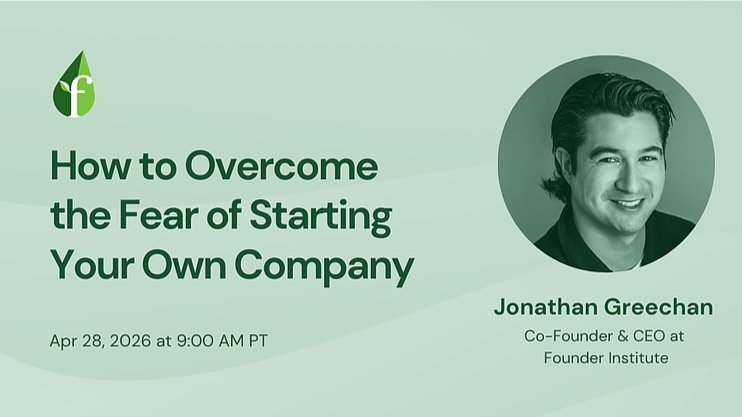 f

How to Overcome the Fear of Starting Your Own Company

Apr 28, 2026 at 9:00 AM PT

Jonathan Greechan

Co-Founder & CEO at Founder Institute